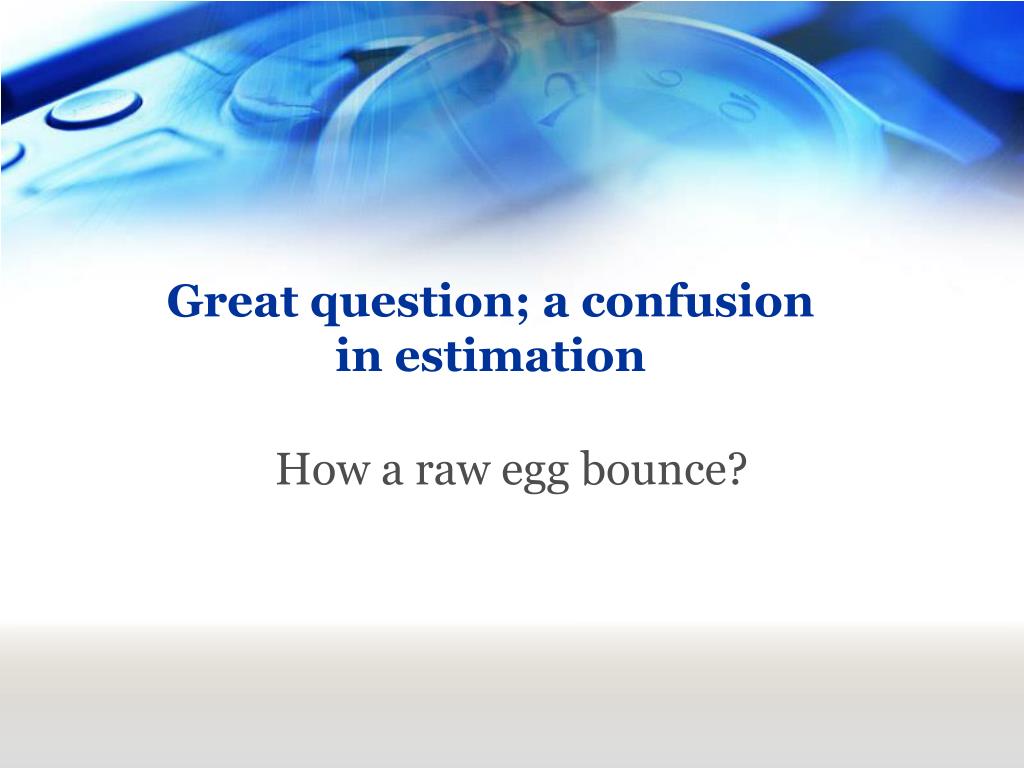 Great question; a confusion in estimation

How a raw egg bounce?